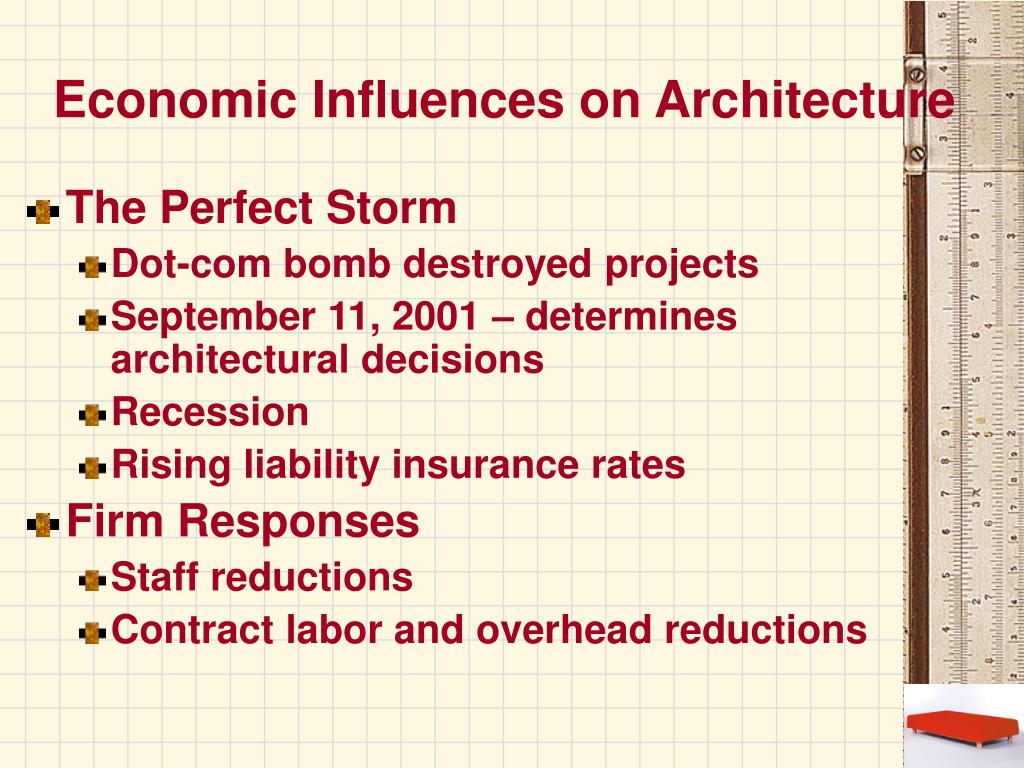 Economic Influences on Architecture

The Perfect Storm

Dot-com bomb destroyed projects

September 11, 2001 – determines architectural decisions

Recession

Rising liability insurance rates

Firm Responses

Staff reductions

Contract labor and overhead reductions